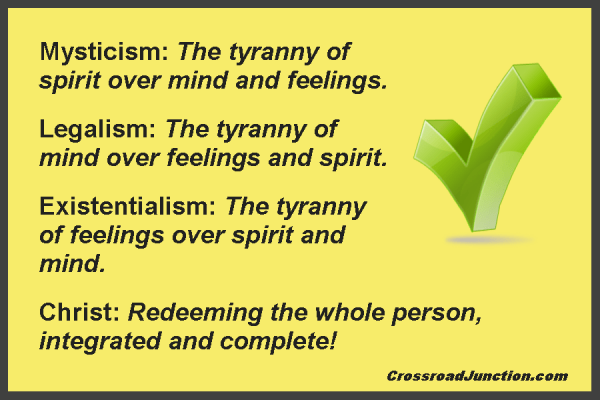 Mysticism: The tyranny of spirit over mind and feelings.

Legalism: The tyranny of mind over feelings and spirit.

Existentialism: The tyranny of feelings over spirit and mind.

Christ: Redeeming the whole person, integrated and complete!

CrossroadJunction.com